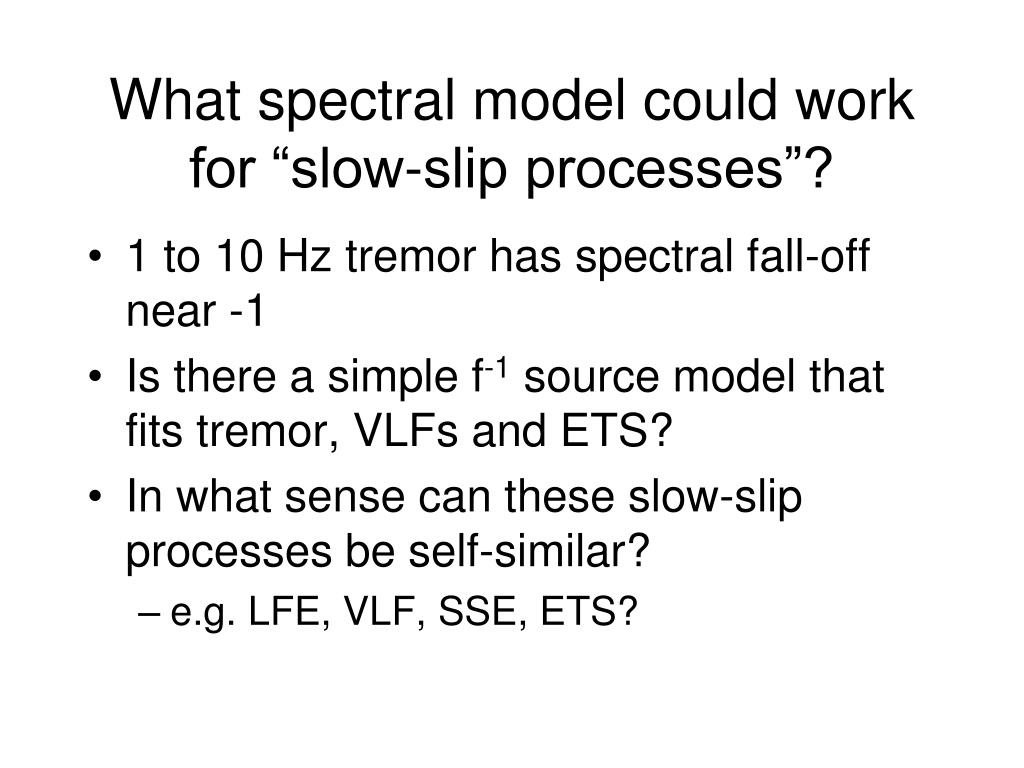 What spectral model could work for “slow-slip processes”?

• 1 to 10 Hz tremor has spectral fall-off near -1
• Is there a simple $f^{-1}$ source model that fits tremor, VLFs and ETS?
• In what sense can these slow-slip processes be self-similar?
– e.g. LFE, VLF, SSE, ETS?